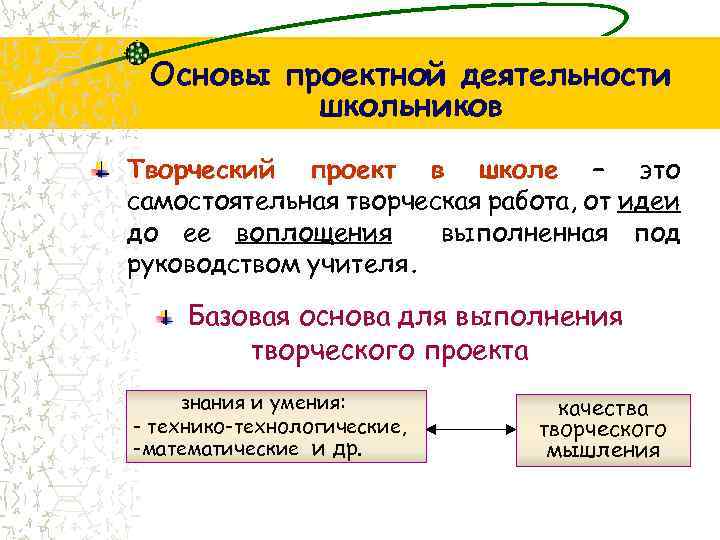 Основы проектной деятельности школьников

Творческий проект в школе – это самостоятельная творческая работа, от идеи до ее воплощения выполненная под руководством учителя.

Базовая основа для выполнения творческого проекта

знания и умения:
- технико-технологические,
-математические и др.

качества творческого мышления